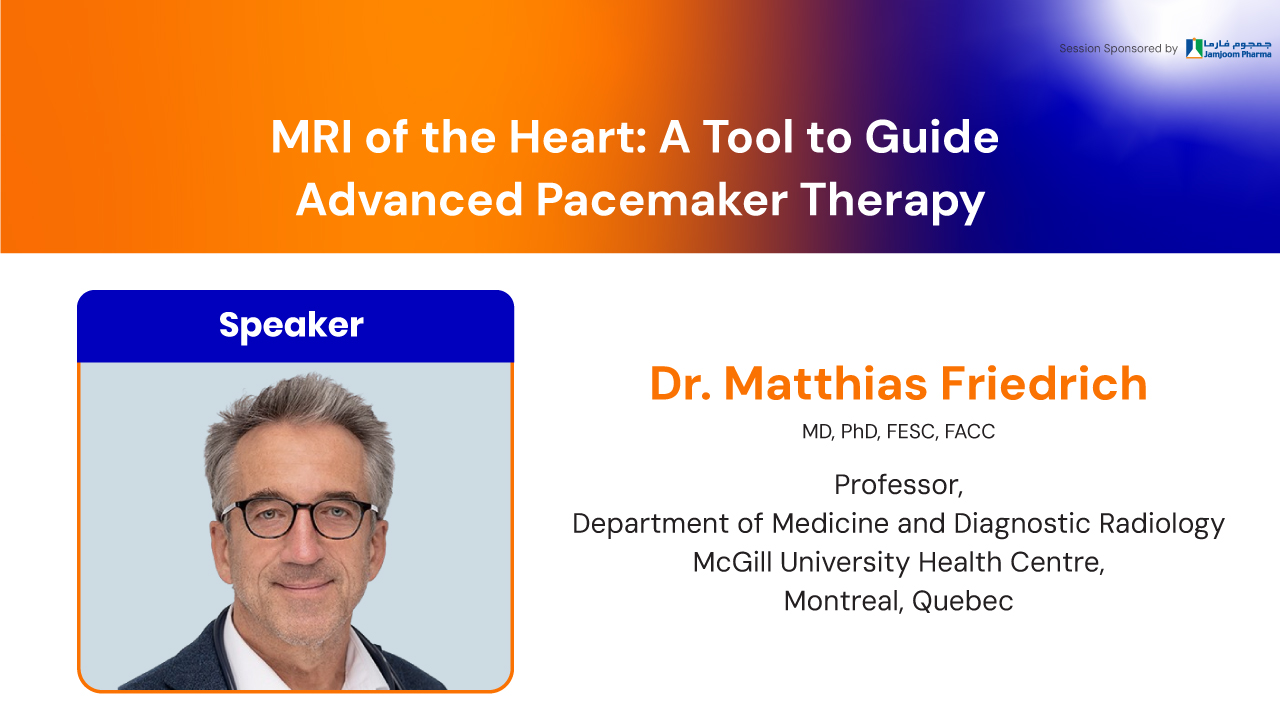 Session Sponsored by جمجوم فارما Jamjoom Pharma

MRI of the Heart: A Tool to Guide Advanced Pacemaker Therapy

Speaker

Dr. Matthias Friedrich

MD, PhD, FESC, FACC

Professor,
Department of Medicine and Diagnostic Radiology
McGill University Health Centre,
Montreal, Quebec